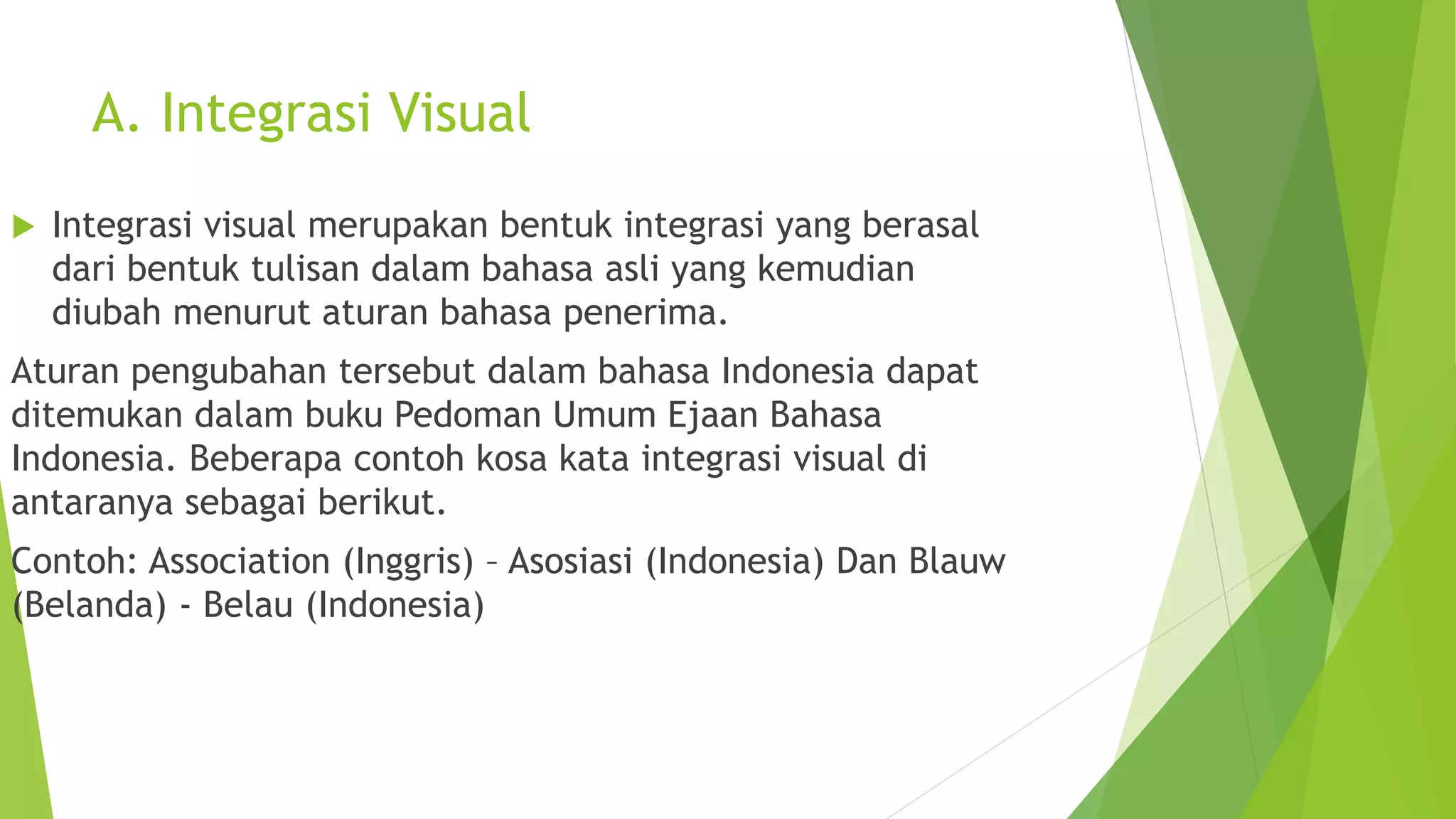 A. Integrasi Visual

Integrasi visual merupakan bentuk integrasi yang berasal dari bentuk tulisan dalam bahasa asli yang kemudian diubah menurut aturan bahasa penerima.

Aturan pengubahan tersebut dalam bahasa Indonesia dapat ditemukan dalam buku Pedoman Umum Ejaan Bahasa Indonesia. Beberapa contoh kosa kata integrasi visual di antaranya sebagai berikut.

Contoh: Association (Inggris) – Asosiasi (Indonesia) Dan Blauw (Belanda) - Belau (Indonesia)